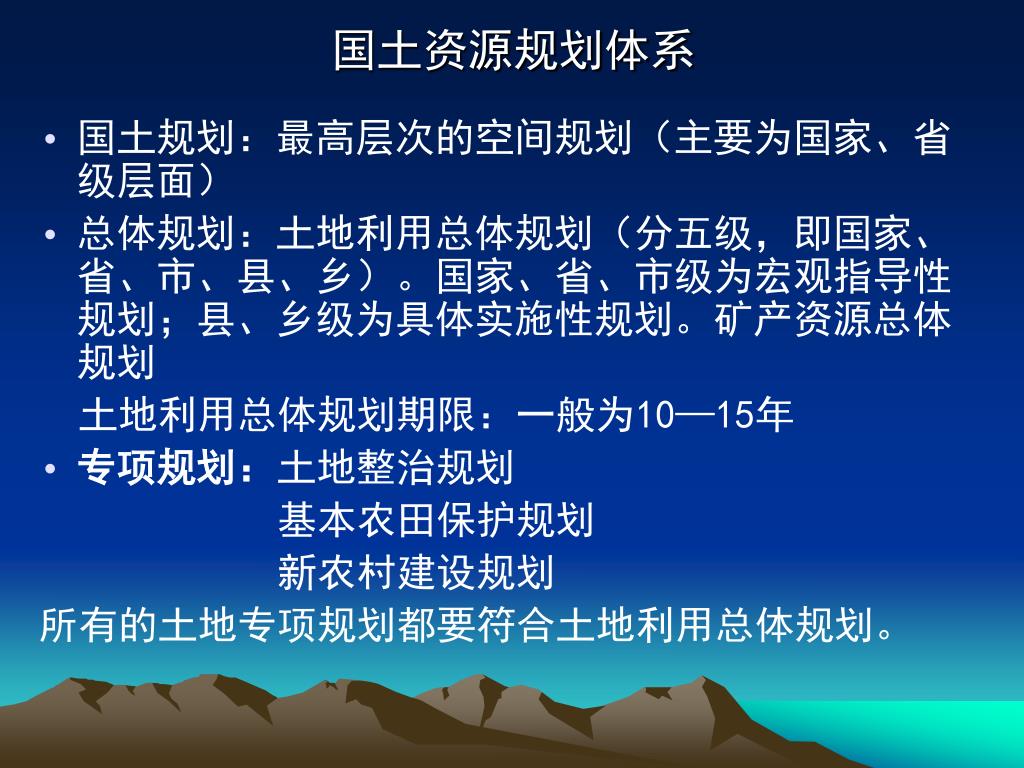 国土资源规划体系

• 国土规划：最高层次的空间规划（主要为国家、省级层面）

• 总体规划：土地利用总体规划（分五级，即国家、省、市、县、乡）。国家、省、市级为宏观指导性规划；县、乡级为具体实施性规划。矿产资源总体规划

土地利用总体规划期限：一般为10—15年

• 专项规划：土地整治规划

基本农田保护规划

新农村建设规划

所有的土地专项规划都要符合土地利用总体规划。